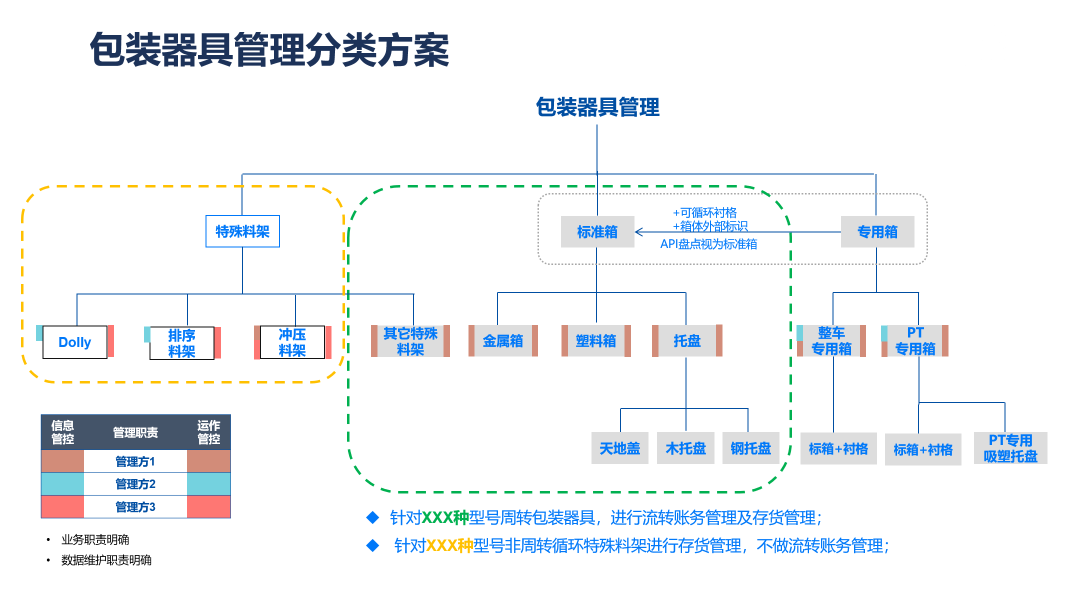 包装器具管理分类方案

包装器具管理

特殊料架

标准箱

+可循环衬格
+箱体外部标识
API盘点视为标准箱

专用箱

Dolly

排序料架

冲压料架

其它特殊料架

金属箱

塑料箱

托盘

整车专用箱

PT专用箱

天地盖

木托盘

钢托盘

标箱+衬格

标箱+衬格

PT专用吸塑托盘

| 信息管控 | 管理职责 | 运作管控 |
|---|---|---|
| | 管理方1 | |
| | 管理方2 | |
| | 管理方3 | |

• 业务职责明确
• 数据维护职责明确

◆ 针对XXX种型号周转包装器具，进行流转账务管理及存货管理；

◆ 针对XXX种型号非周转循环特殊料架进行存货管理，不做流转账务管理；